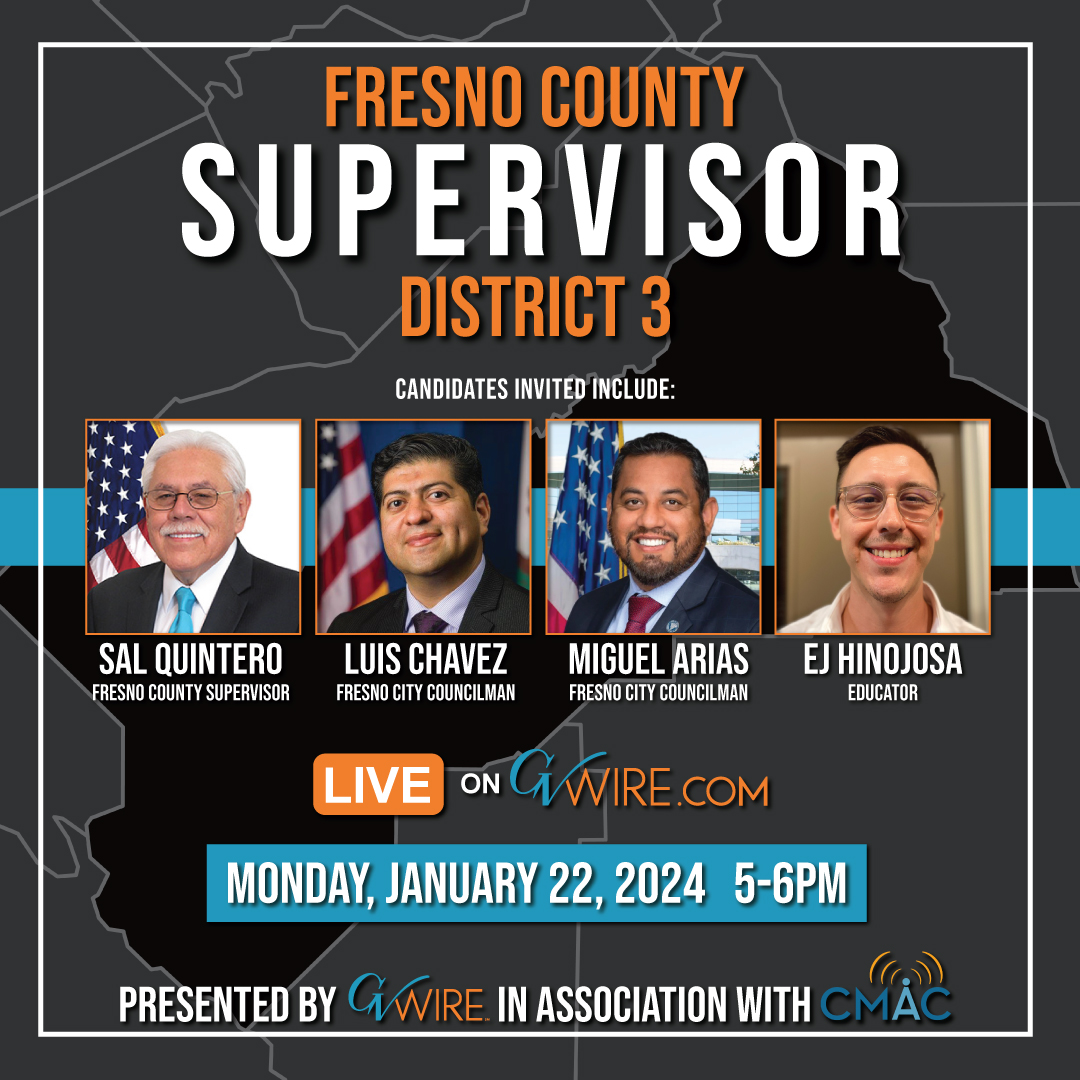 FRESNO COUNTY
SUPERVISOR
DISTRICT 3

CANDIDATES INVITED INCLUDE:

SAL QUINTERO
FRESNO COUNTY SUPERVISOR

LUIS CHAVEZ
FRESNO CITY COUNCILMAN

MIGUEL ARIAS
FRESNO CITY COUNCILMAN

EJ HINOJOSA
EDUCATOR

LIVE ON GVWIRE.COM

MONDAY, JANUARY 22, 2024 5-6PM

PRESENTED BY GVWIRE IN ASSOCIATION WITH CMAC